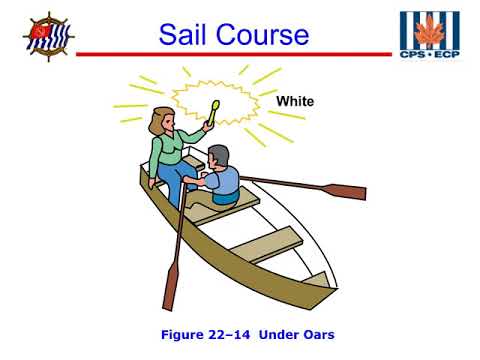 Sail Course

CPS • ECP

White

Figure 22–14 Under Oars